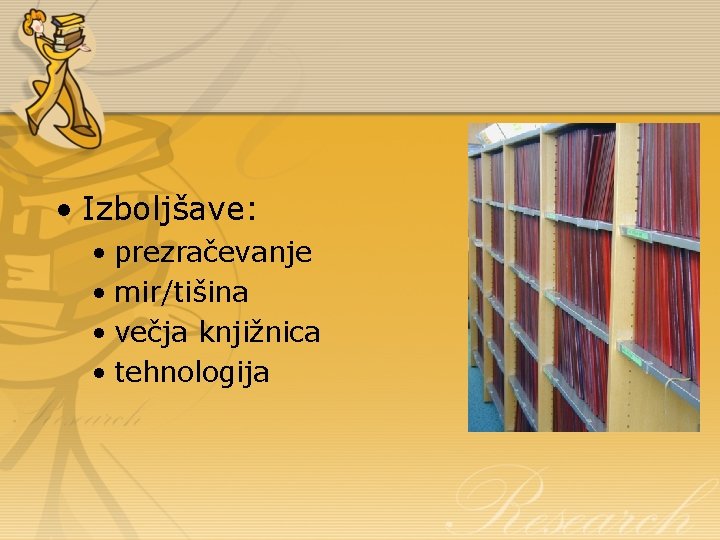 • Izboljšave:
  • prezračevanje
  • mir/tišina
  • večja knjižnica
  • tehnologija

Research

Research